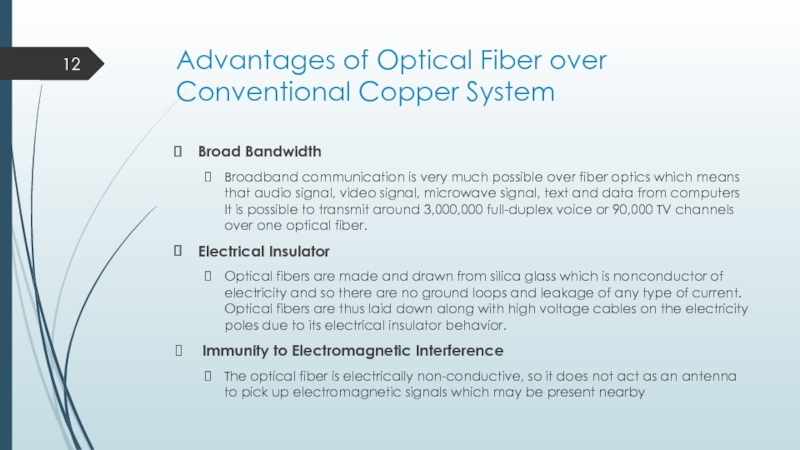 12

Advantages of Optical Fiber over Conventional Copper System

Broad Bandwidth

Broadband communication is very much possible over fiber optics which means that audio signal, video signal, microwave signal, text and data from computers It is possible to transmit around 3,000,000 full-duplex voice or 90,000 TV channels over one optical fiber.

Electrical Insulator

Optical fibers are made and drawn from silica glass which is nonconductor of electricity and so there are no ground loops and leakage of any type of current. Optical fibers are thus laid down along with high voltage cables on the electricity poles due to its electrical insulator behavior.

Immunity to Electromagnetic Interference

The optical fiber is electrically non-conductive, so it does not act as an antenna to pick up electromagnetic signals which may be present nearby